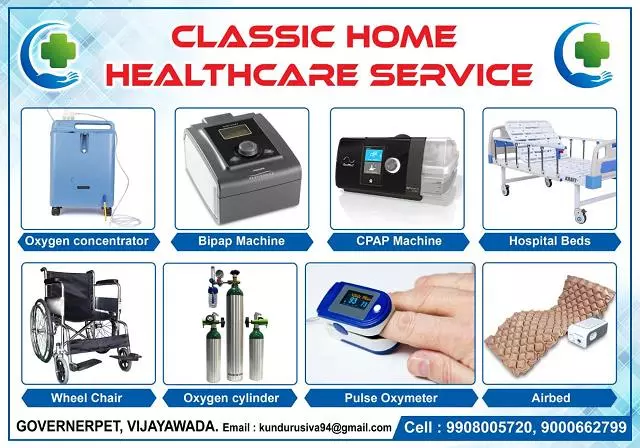 CLASSIC HOME HEALTHCARE SERVICE

Oxygen concentrator

Bipap Machine

CPAP Machine

Hospital Beds

Wheel Chair

Oxygen cylinder

Pulse Oxymeter

Airbed

GOVERNERPET, VIJAYAWADA. Email : kundurusiva94@gmail.com Cell : 9908005720, 9000662799